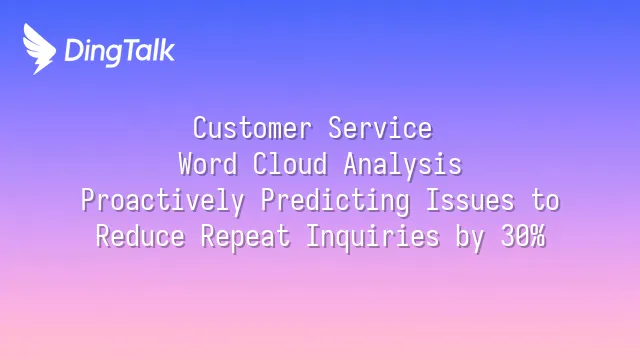 DingTalk

Customer Service
Word Cloud Analysis
Proactively Predicting Issues to
Reduce Repeat Inquiries by 30%